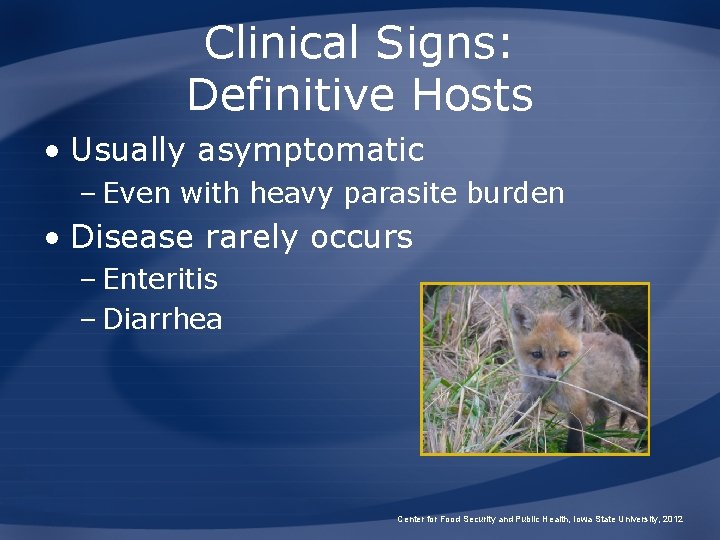 Clinical Signs: Definitive Hosts

• Usually asymptomatic
  – Even with heavy parasite burden
• Disease rarely occurs
  – Enteritis
  – Diarrhea

Center for Food Security and Public Health, Iowa State University, 2012